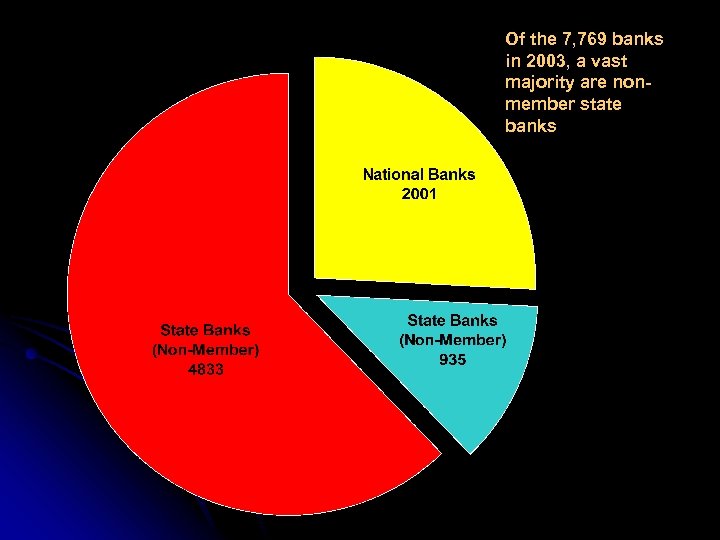 Of the 7,769 banks in 2003, a vast majority are non-member state banks

National Banks
2001

State Banks
(Non-Member)
935

State Banks
(Non-Member)
4833